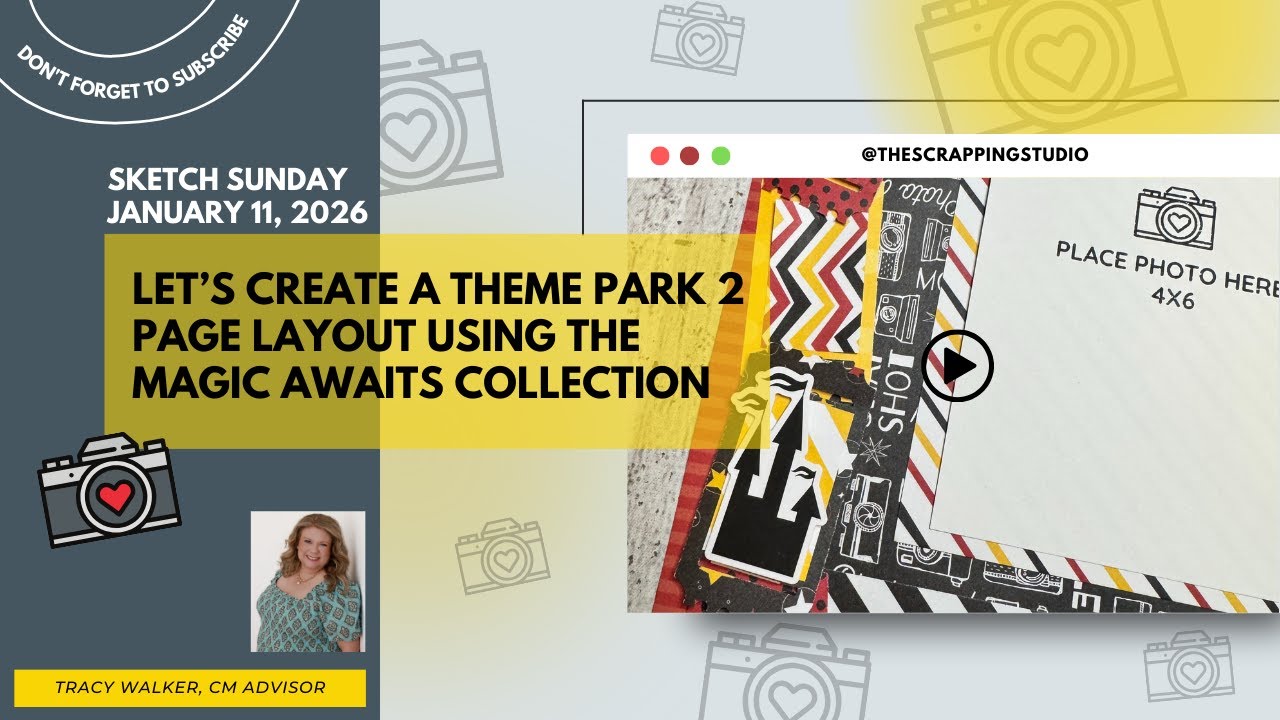 DON'T FORGET TO SUBSCRIBE

SKETCH SUNDAY
JANUARY 11, 2026

LET'S CREATE A THEME PARK 2 PAGE LAYOUT USING THE MAGIC AWAITS COLLECTION

@THESCRAPPINGSTUDIO

PLACE PHOTO HERE
4X6

SHOT

TRACY WALKER, CM ADVISOR